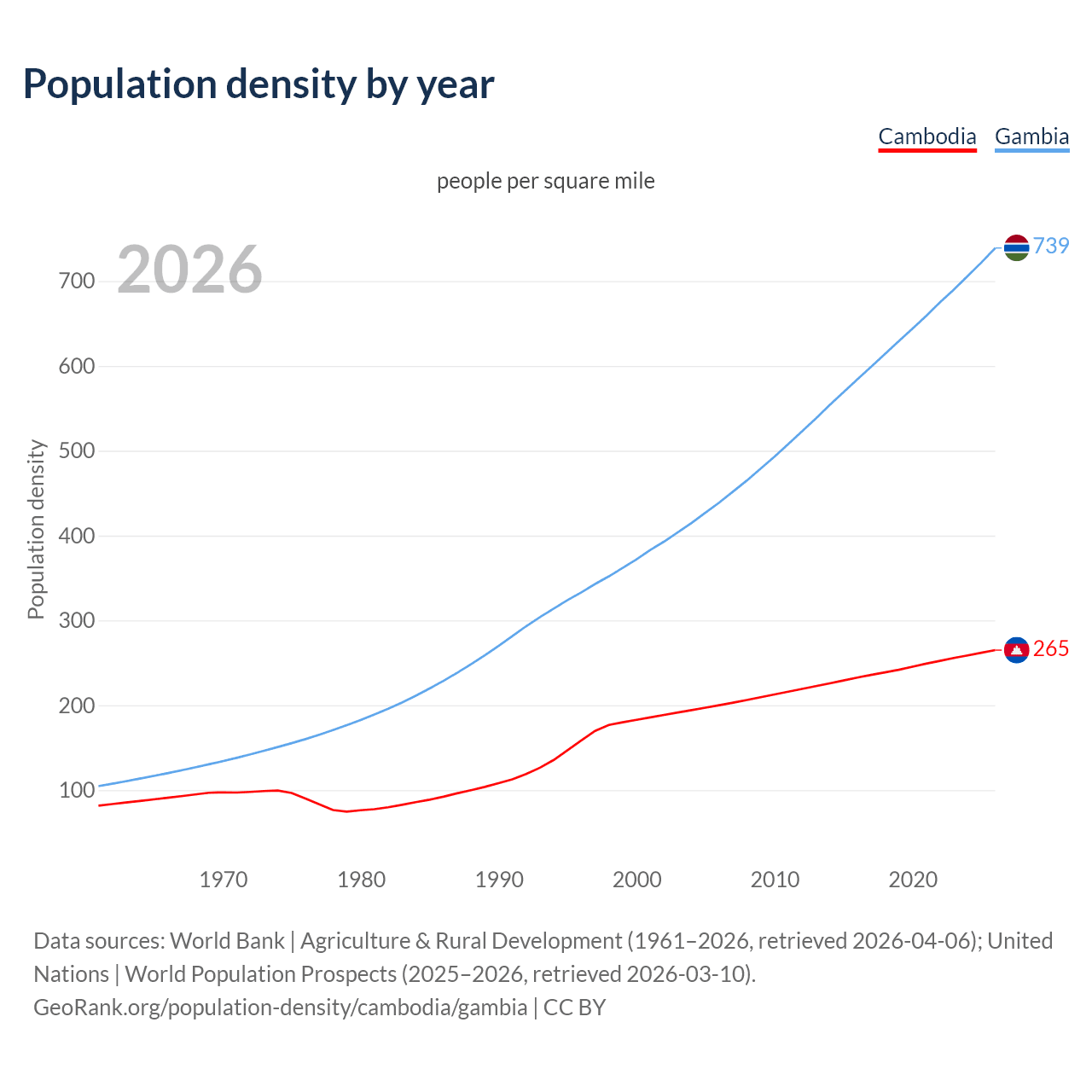 Population density by year

Cambodia Gambia

people per square mile

2026

Population density

700
600
500
400
300
200
100

739
265

1970 1980 1990 2000 2010 2020

Data sources: World Bank | Agriculture & Rural Development (1961–2026, retrieved 2026-04-06); United Nations | World Population Prospects (2025–2026, retrieved 2026-03-10).
GeoRank.org/population-density/cambodia/gambia | CC BY